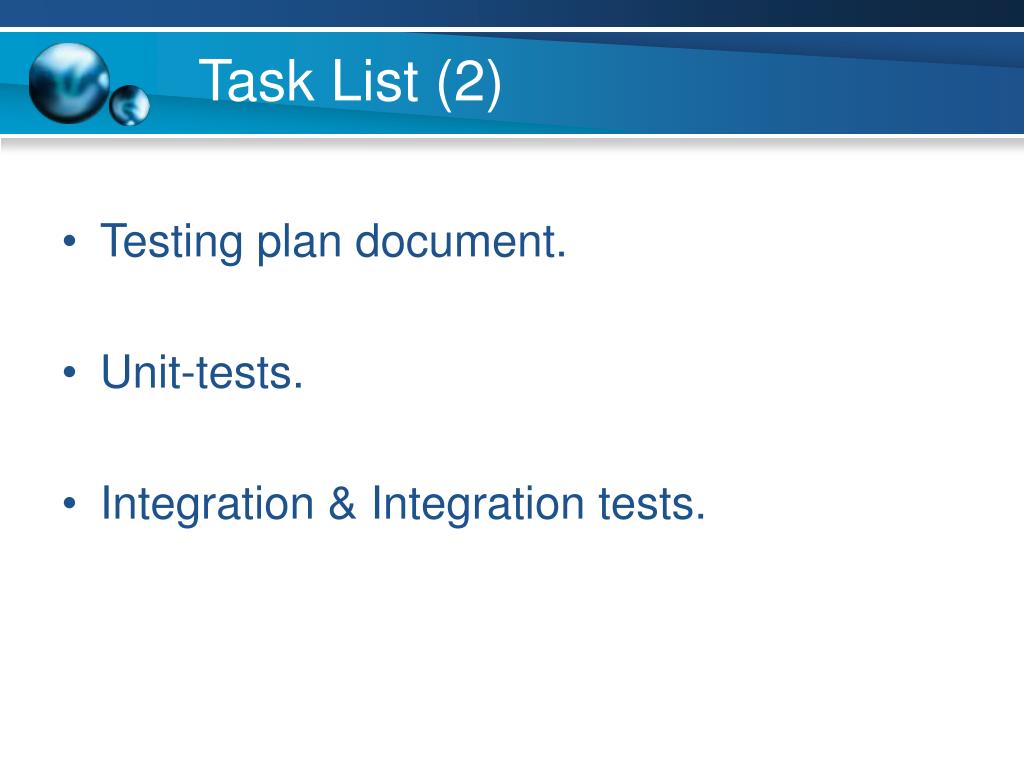 Task List (2)

• Testing plan document.

• Unit-tests.

• Integration & Integration tests.